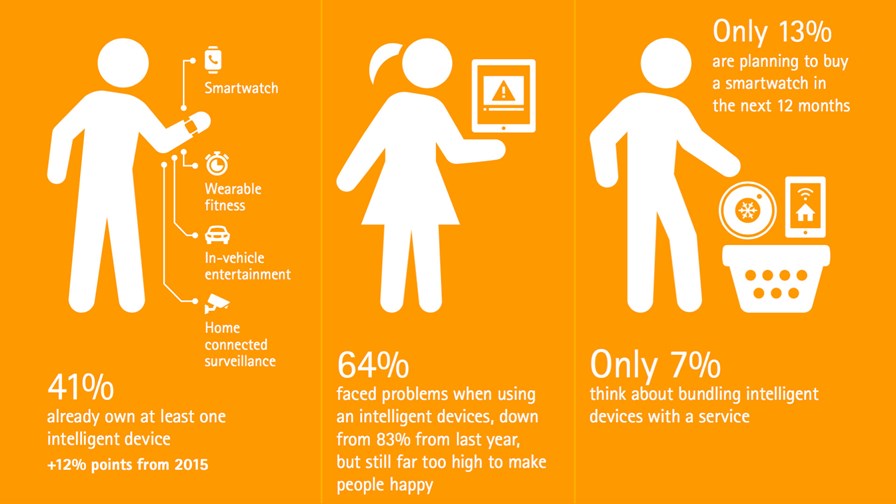 Smartwatch

Wearable fitness

In-vehicle entertainment

Home connected surveillance

41%
already own at least one intelligent device
+12% points from 2015

64%
faced problems when using an intelligent devices, down from 83% from last year, but still far too high to make people happy

Only 13%
are planning to buy a smartwatch in the next 12 months

Only 7%
think about bundling intelligent devices with a service